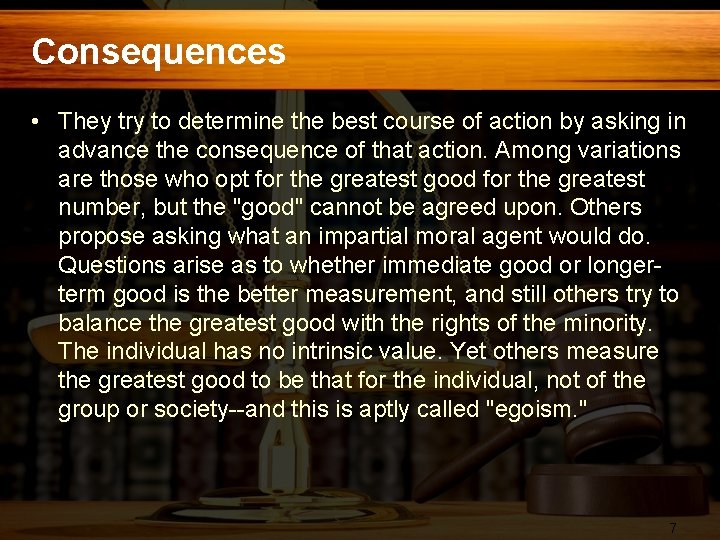 Consequences

• They try to determine the best course of action by asking in advance the consequence of that action. Among variations are those who opt for the greatest good for the greatest number, but the "good" cannot be agreed upon. Others propose asking what an impartial moral agent would do. Questions arise as to whether immediate good or longer-term good is the better measurement, and still others try to balance the greatest good with the rights of the minority. The individual has no intrinsic value. Yet others measure the greatest good to be that for the individual, not of the group or society--and this is aptly called "egoism."

7